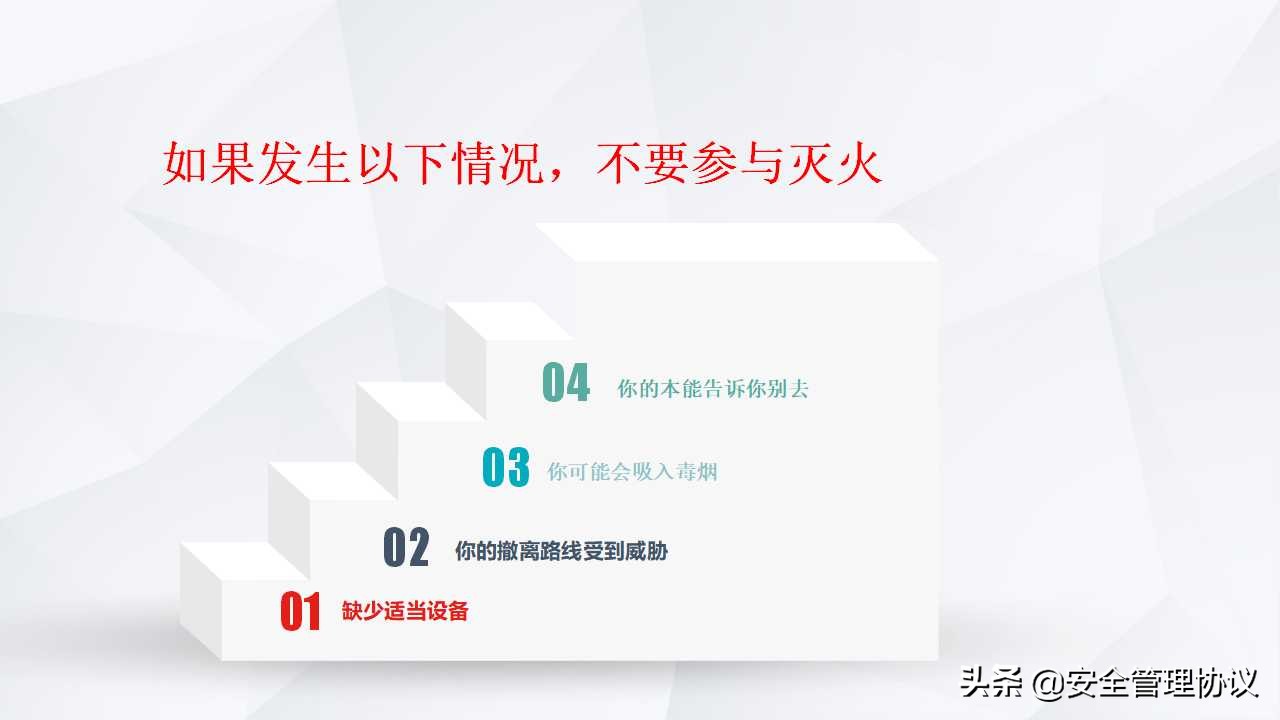 如果发生以下情况，不要参与灭火

04 你的本能告诉你别去

03 你可能会吸入毒烟

02 你的撤离路线受到威胁

01 缺少适当设备

头条 @安全管理协议